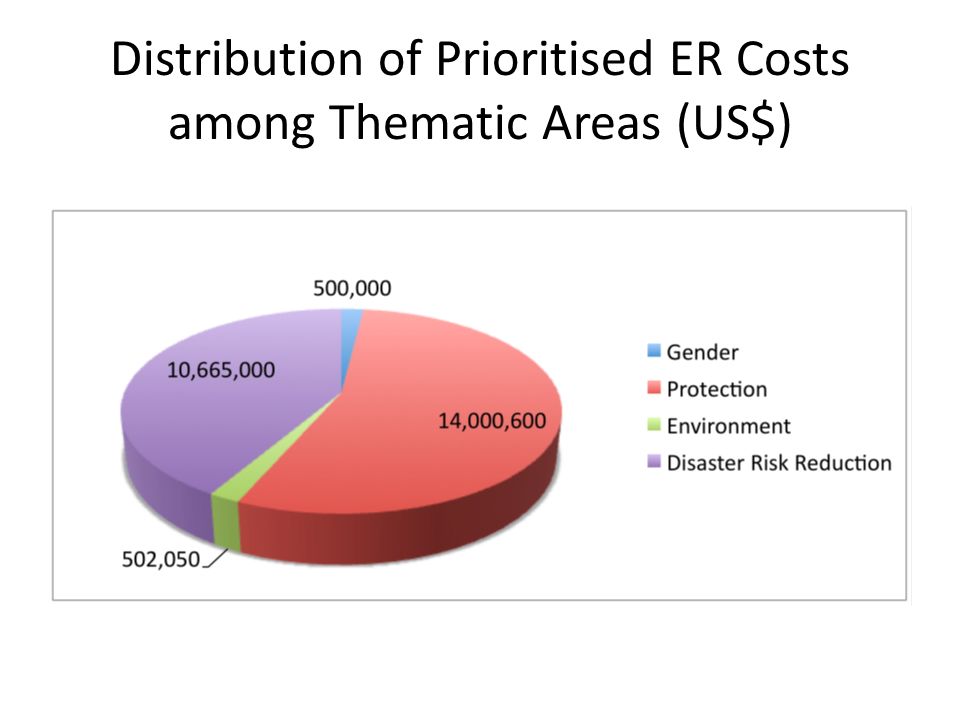 Distribution of Prioritised ER Costs among Thematic Areas (US$)

500,000
10,665,000
14,000,600
502,050

Gender
Protection
Environment
Disaster Risk Reduction